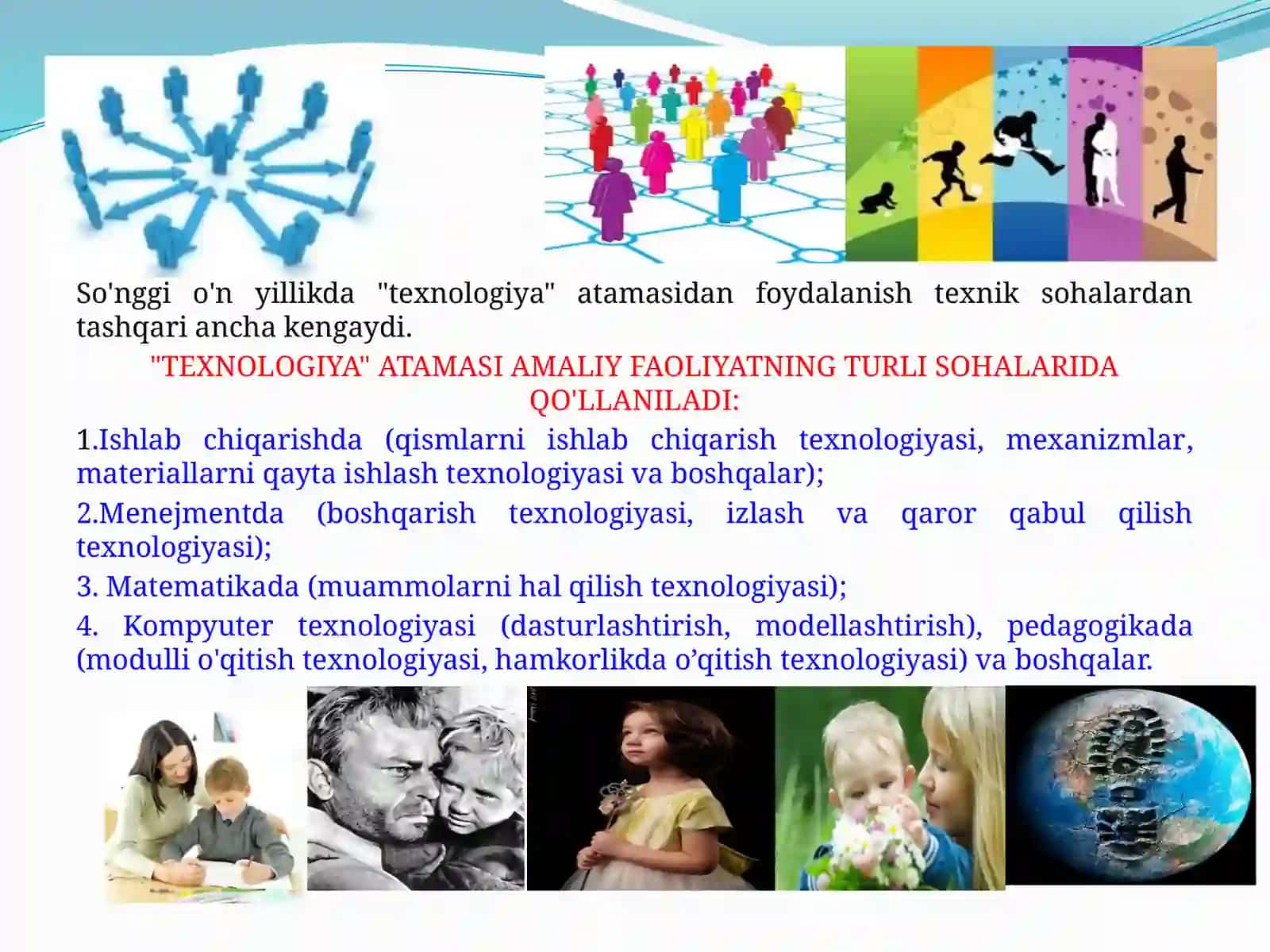 So'nggi o'n yillikda "texnologiya" atamasidan foydalanish texnik sohalardan tashqari ancha kengaydi.

"TEXNOLOGIYA" ATAMASI AMALIY FAOLIYATNING TURLI SOHALARIDA QO'LLANILADI:

1.Ishlab chiqarishda (qismlarni ishlab chiqarish texnologiyasi, mexanizmlar, materiallarni qayta ishlash texnologiyasi va boshqalar);

2.Menejmentda (boshqarish texnologiyasi, izlash va qaror qabul qilish texnologiyasi);

3. Matematikada (muammolarni hal qilish texnologiyasi);

4. Kompyuter texnologiyasi (dasturlashtirish, modellashtirish), pedagogikada (modulli o'qitish texnologiyasi, hamkorlikda o’qitish texnologiyasi) va boshqalar.